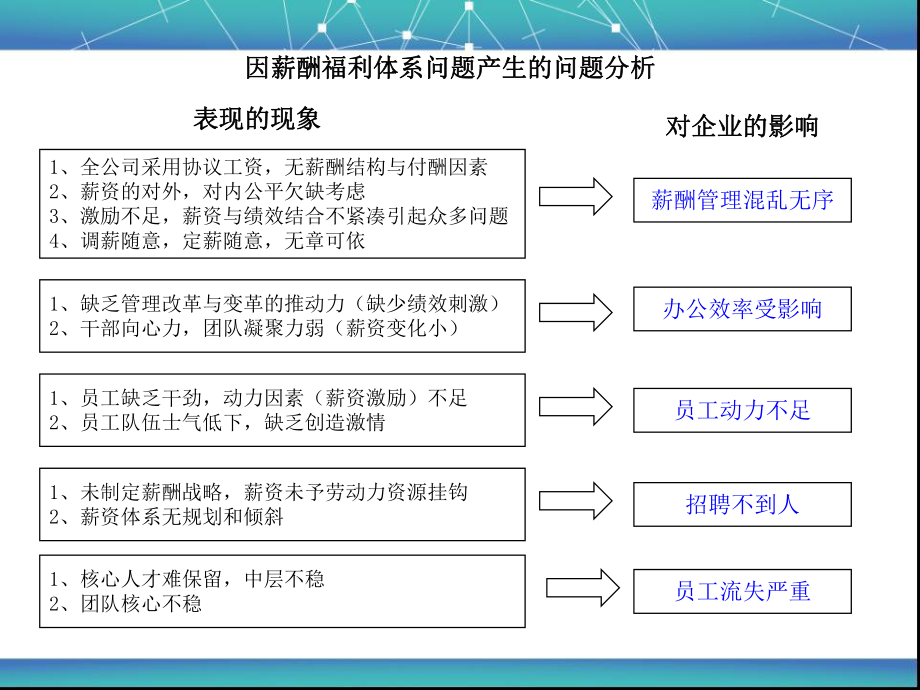 因薪酬福利体系问题产生的问题分析

表现的现象

对企业的影响

1、全公司采用协议工资，无薪酬结构与付酬因素
2、薪资的对外，对内公平欠缺考虑
3、激励不足，薪资与绩效结合不紧凑引起众多问题
4、调薪随意，定薪随意，无章可依

薪酬管理混乱无序

1、缺乏管理改革与变革的推动力（缺少绩效刺激）
2、干部向心力，团队凝聚力弱（薪资变化小）

办公效率受影响

1、员工缺乏干劲，动力因素（薪资激励）不足
2、员工队伍士气低下，缺乏创造激情

员工动力不足

1、未制定薪酬战略，薪资未予劳动力资源挂钩
2、薪资体系无规划和倾斜

招聘不到人

1、核心人才难保留，中层不稳
2、团队核心不稳

员工流失严重